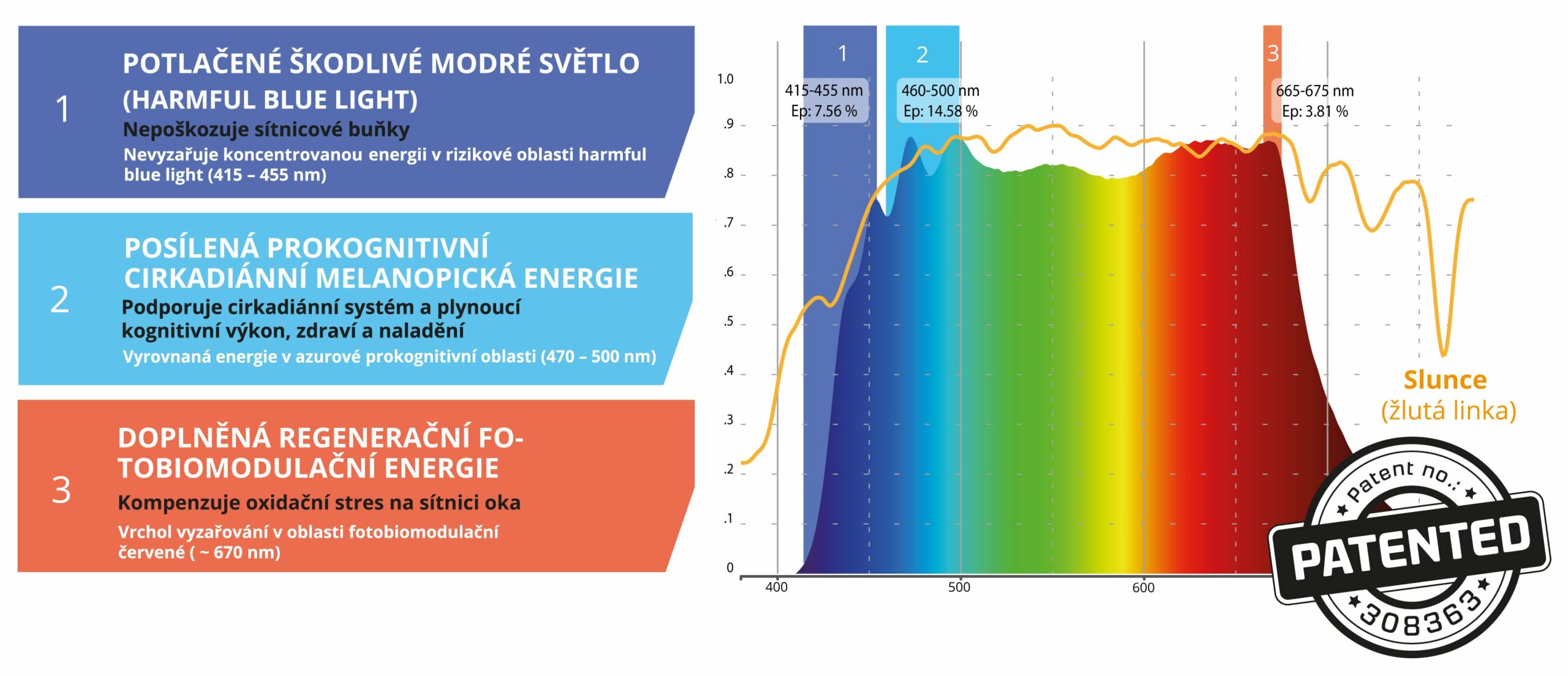 1

POTLAČENÉ ŠKODLIVÉ MODRÉ SVĚTLO (HARMFUL BLUE LIGHT)

Nepoškozuje sítnicové buňky

Nevyzařuje koncentrovanou energii v rizikové oblasti harmful blue light (415 – 455 nm)

2

POSÍLENÁ PROKOGNITIVNÍ CIRKADIÁNNÍ MELANOPICKÁ ENERGIE

Podporuje cirkadiánní systém a plynoucí kognitivní výkon, zdraví a naladění

Vyrovnaná energie v azurové prokognitivní oblasti (470 – 500 nm)

3

DOPLNĚNÁ REGENERAČNÍ FOTOBIOMODULAČNÍ ENERGIE

Kompenzuje oxidační stres na sítnici oka

Vrchol vyzařování v oblasti fotobiomodulační červené ( ~ 670 nm)

1 2 3

415-455 nm
Ep: 7.56 %

460-500 nm
Ep: 14.58 %

665-675 nm
Ep: 3.81 %

1.0
.9
.8
.7
.6
.5
.4
.3
.2
.1
0

400 500 600

Slunce
(žlutá linka)

Patent no.:
PATENTED
308363